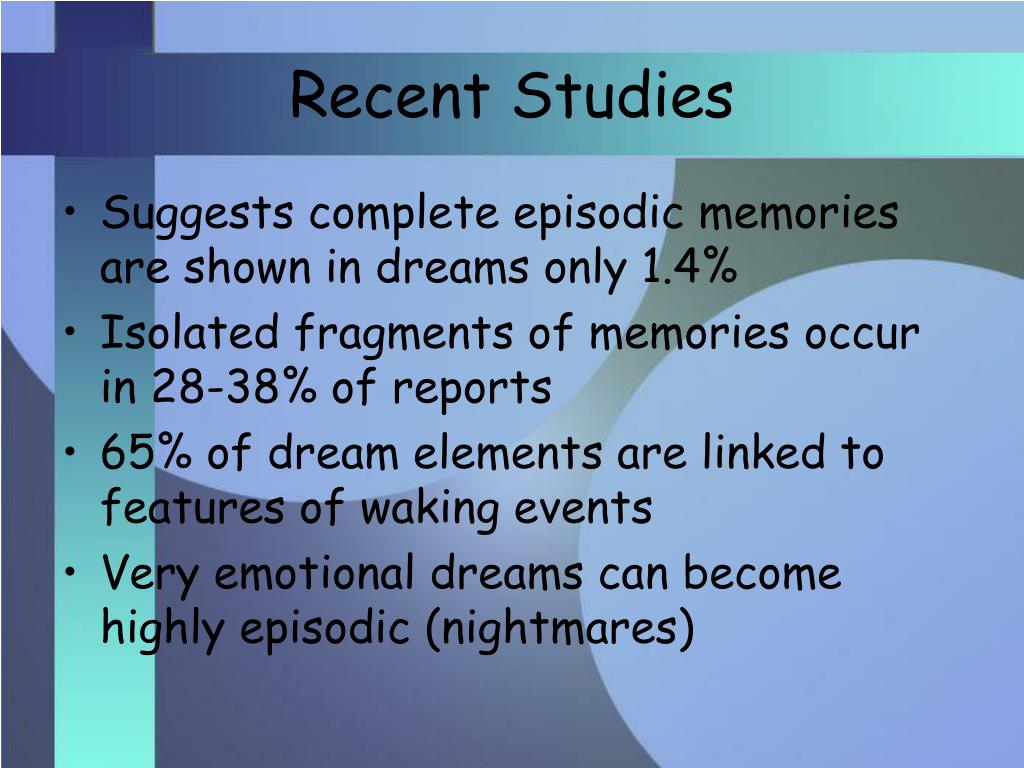 Recent Studies

• Suggests complete episodic memories are shown in dreams only 1.4%
• Isolated fragments of memories occur in 28-38% of reports
• 65% of dream elements are linked to features of waking events
• Very emotional dreams can become highly episodic (nightmares)